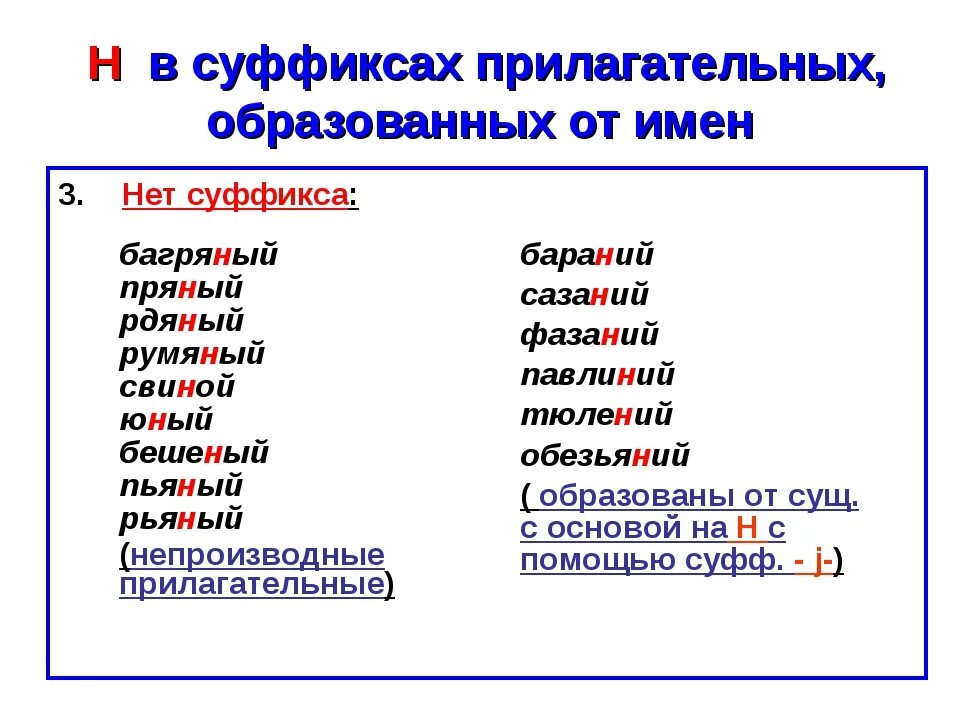 Н в суффиксах прилагательных, образованных от имен

3. Нет суффикса:

багряный
пряный
рдяный
румяный
свиной
юный
бешеный
пьяный
рьяный
(непроизводные прилагательные)

бараний
сазаний
фазаний
павлиний
тюлений
обезьяний
( образованы от сущ. с основой на Н с помощью суфф. - j-)